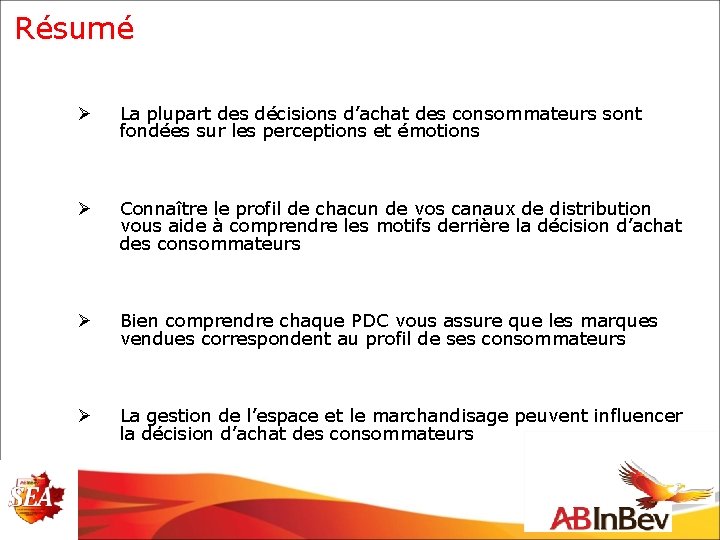 Résumé

➢ La plupart des décisions d’achat des consommateurs sont fondées sur les perceptions et émotions

➢ Connaître le profil de chacun de vos canaux de distribution vous aide à comprendre les motifs derrière la décision d’achat des consommateurs

➢ Bien comprendre chaque PDC vous assure que les marques vendues correspondent au profil de ses consommateurs

➢ La gestion de l’espace et le marchandisage peuvent influencer la décision d’achat des consommateurs

SEA

ABInBev